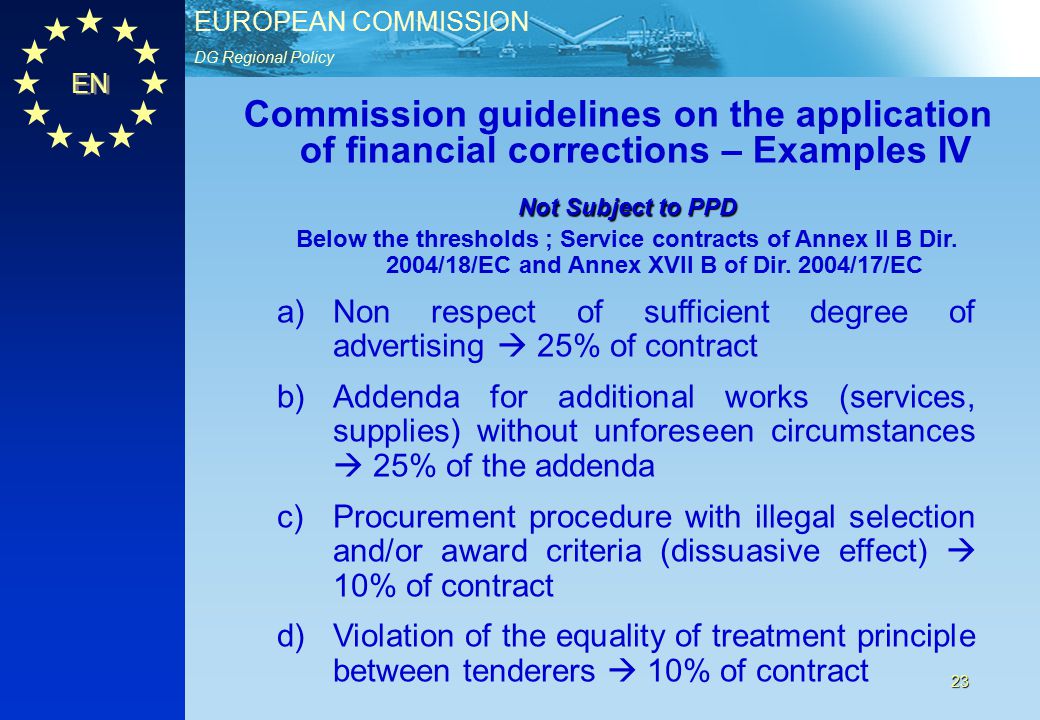 EN

EUROPEAN COMMISSION
DG Regional Policy

Commission guidelines on the application of financial corrections – Examples IV

Not Subject to PPD

Below the thresholds ; Service contracts of Annex II B Dir. 2004/18/EC and Annex XVII B of Dir. 2004/17/EC

a) Non respect of sufficient degree of advertising → 25% of contract

b) Addenda for additional works (services, supplies) without unforeseen circumstances → 25% of the addenda

c) Procurement procedure with illegal selection and/or award criteria (dissuasive effect) → 10% of contract

d) Violation of the equality of treatment principle between tenderers → 10% of contract

23